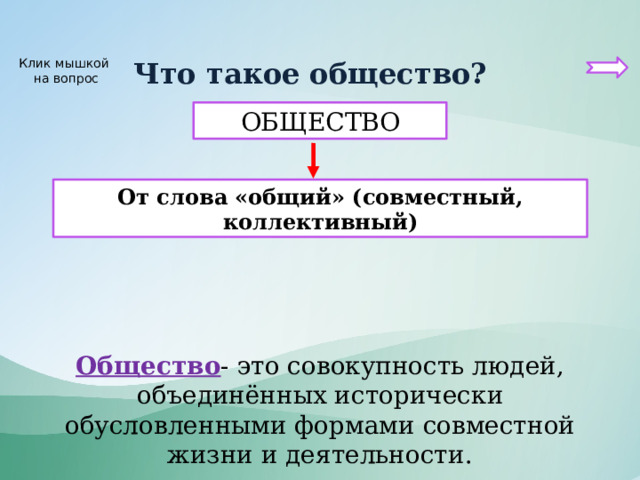 Клик мышкой на вопрос

Что такое общество?

ОБЩЕСТВО

От слова «общий» (совместный, коллективный)

Общество- это совокупность людей, объединённых исторически обусловленными формами совместной жизни и деятельности.